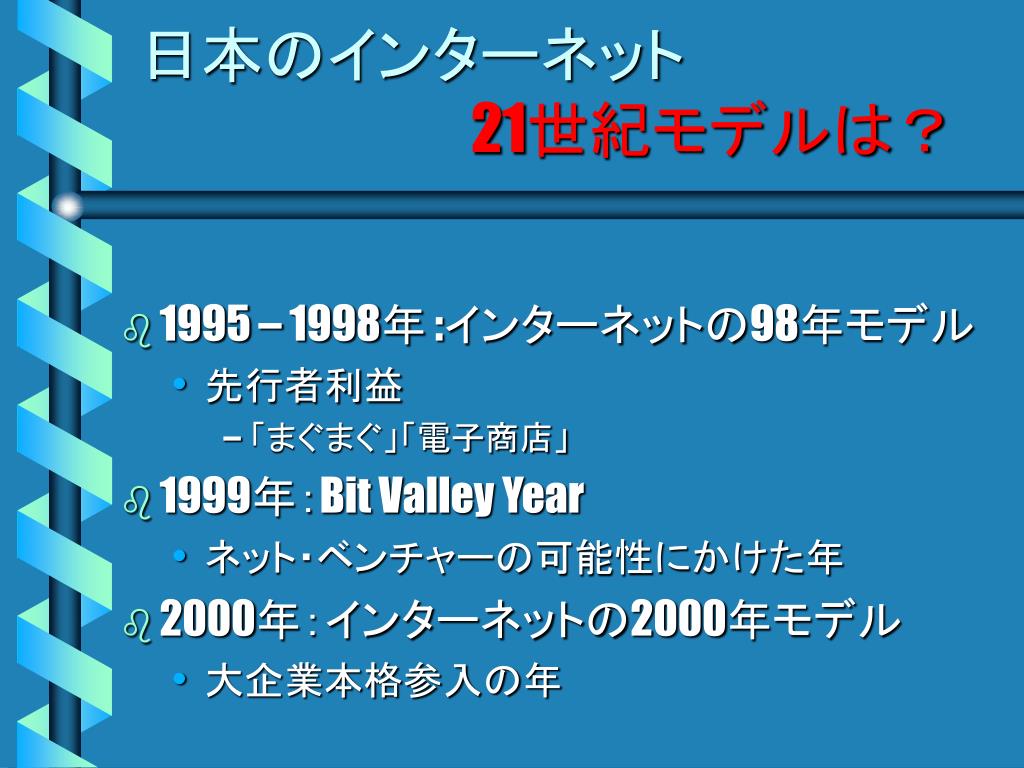 日本のインターネット
21世紀モデルは？

1995 – 1998年 :インターネットの98年モデル
• 先行者利益
– 「まぐまぐ」「電子商店」
1999年 : Bit Valley Year
• ネット・ベンチャーの可能性にかけた年
2000年 : インターネットの2000年モデル
• 大企業本格参入の年